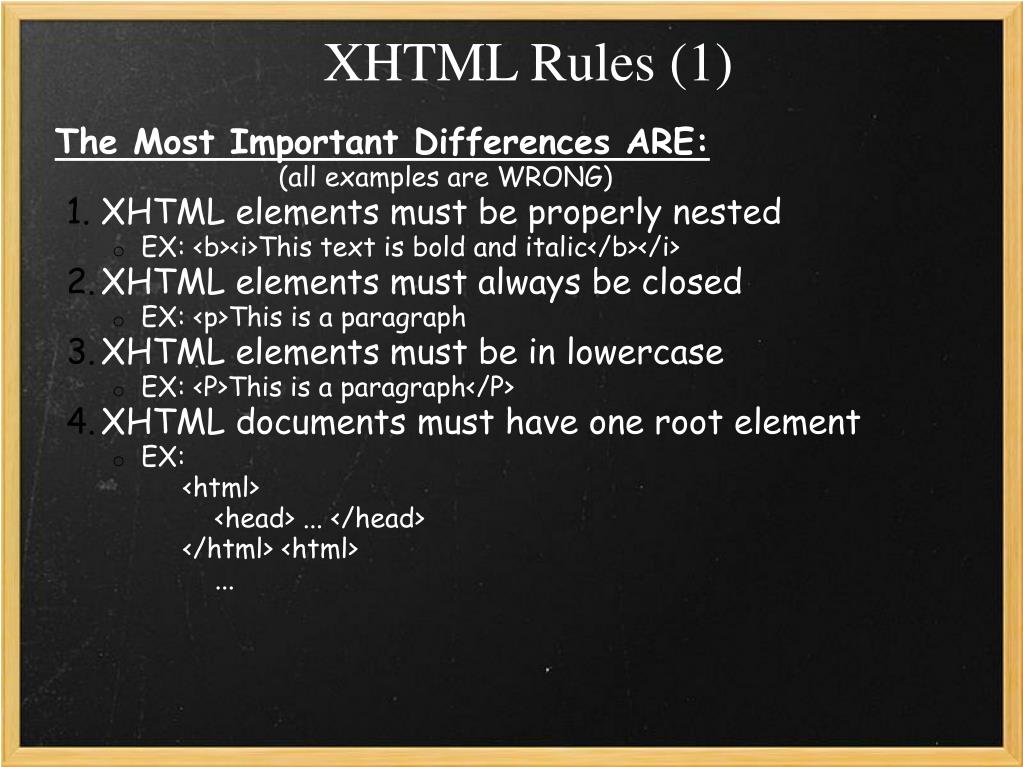 XHTML Rules (1)

The Most Important Differences ARE:
(all examples are WRONG)

1. XHTML elements must be properly nested
o EX: <b><i>This text is bold and italic</b></i>
2. XHTML elements must always be closed
o EX: <p>This is a paragraph
3. XHTML elements must be in lowercase
o EX: <P>This is a paragraph</P>
4. XHTML documents must have one root element
o EX:
<html>
<head> ... </head>
</html> <html>
...